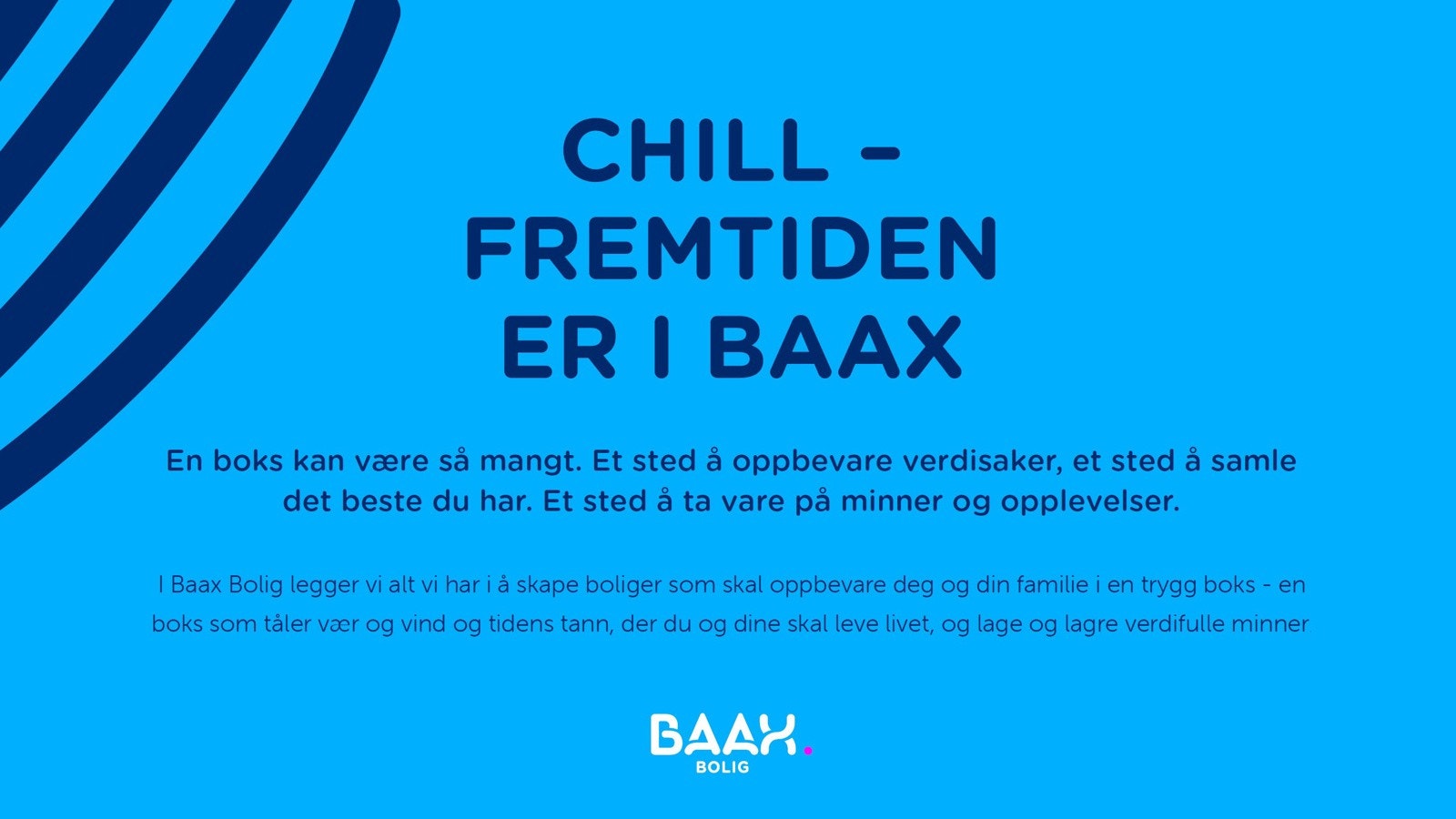 CHILL – FREMTIDEN ER I BAAX

En boks kan være så mangt. Et sted å oppbevare verdisaker, et sted å samle det beste du har. Et sted å ta vare på minner og opplevelser.

I Baax Bolig legger vi alt vi har i å skape boliger som skal oppbevare deg og din familie i en trygg boks - en boks som tåler vær og vind og tidens tann, der du og dine skal leve livet, og lage og lagre verdifulle minner

BAAX.
BOLIG